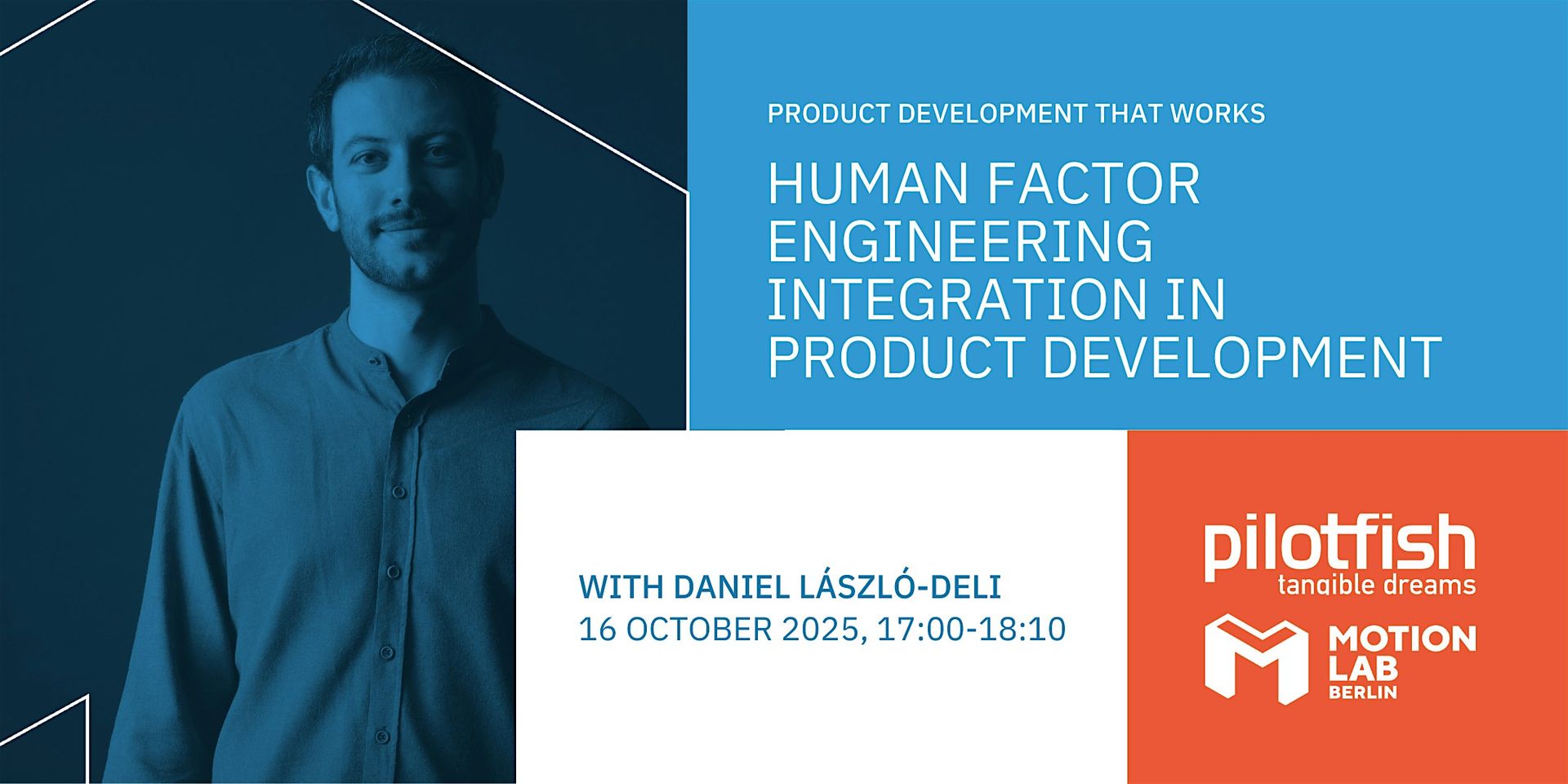 PRODUCT DEVELOPMENT THAT WORKS

HUMAN FACTOR ENGINEERING INTEGRATION IN PRODUCT DEVELOPMENT

WITH DANIEL LÁSZLÓ-DELI
16 OCTOBER 2025, 17:00-18:10

pilotfish
tangible dreams

MOTION
LAB
BERLIN